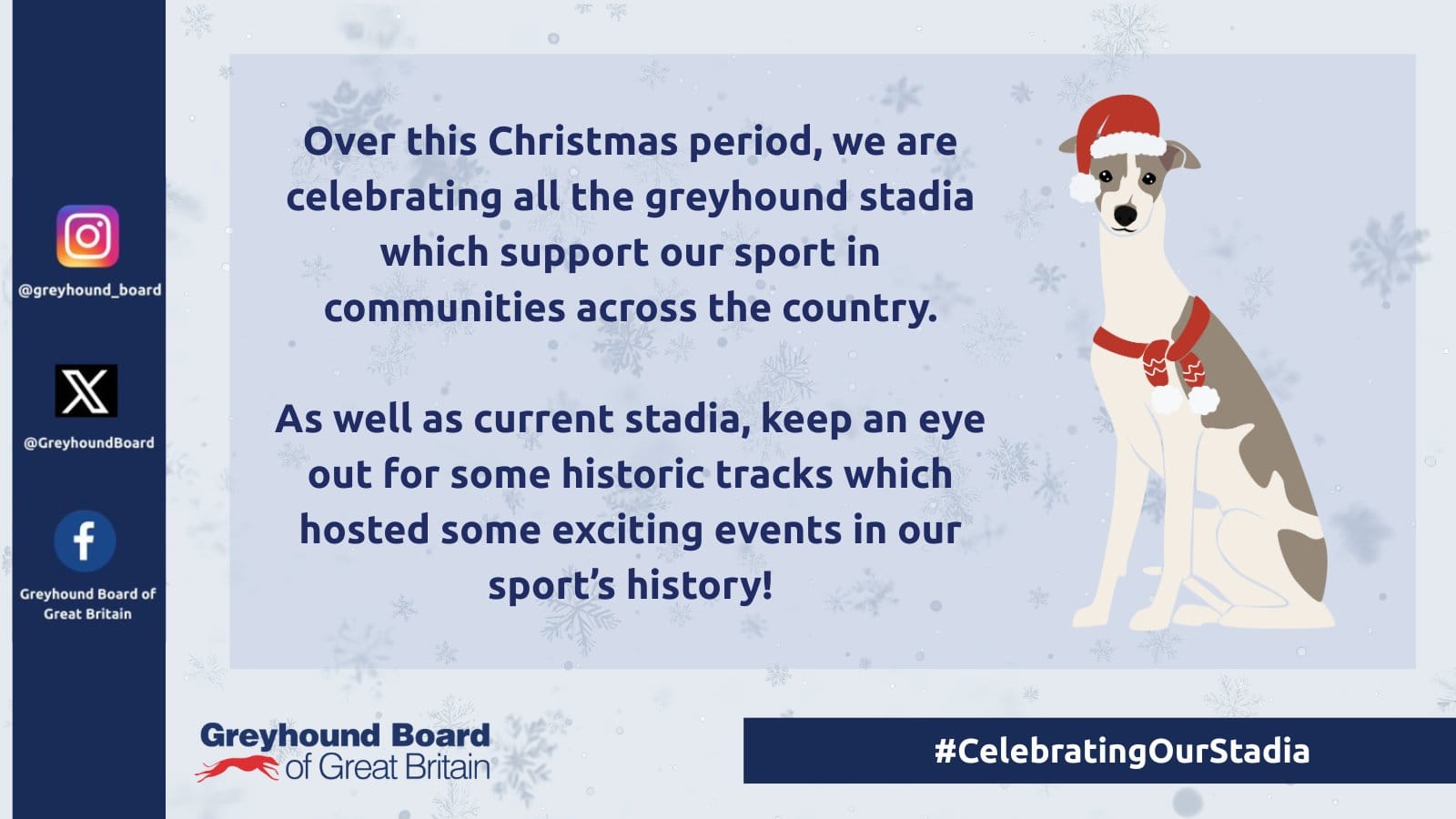 @greyhound_board

@GreyhoundBoard

Greyhound Board of Great Britain

Over this Christmas period, we are celebrating all the greyhound stadia which support our sport in communities across the country.

As well as current stadia, keep an eye out for some historic tracks which hosted some exciting events in our sport's history!

Greyhound Board of Great Britain

#CelebratingOurStadia